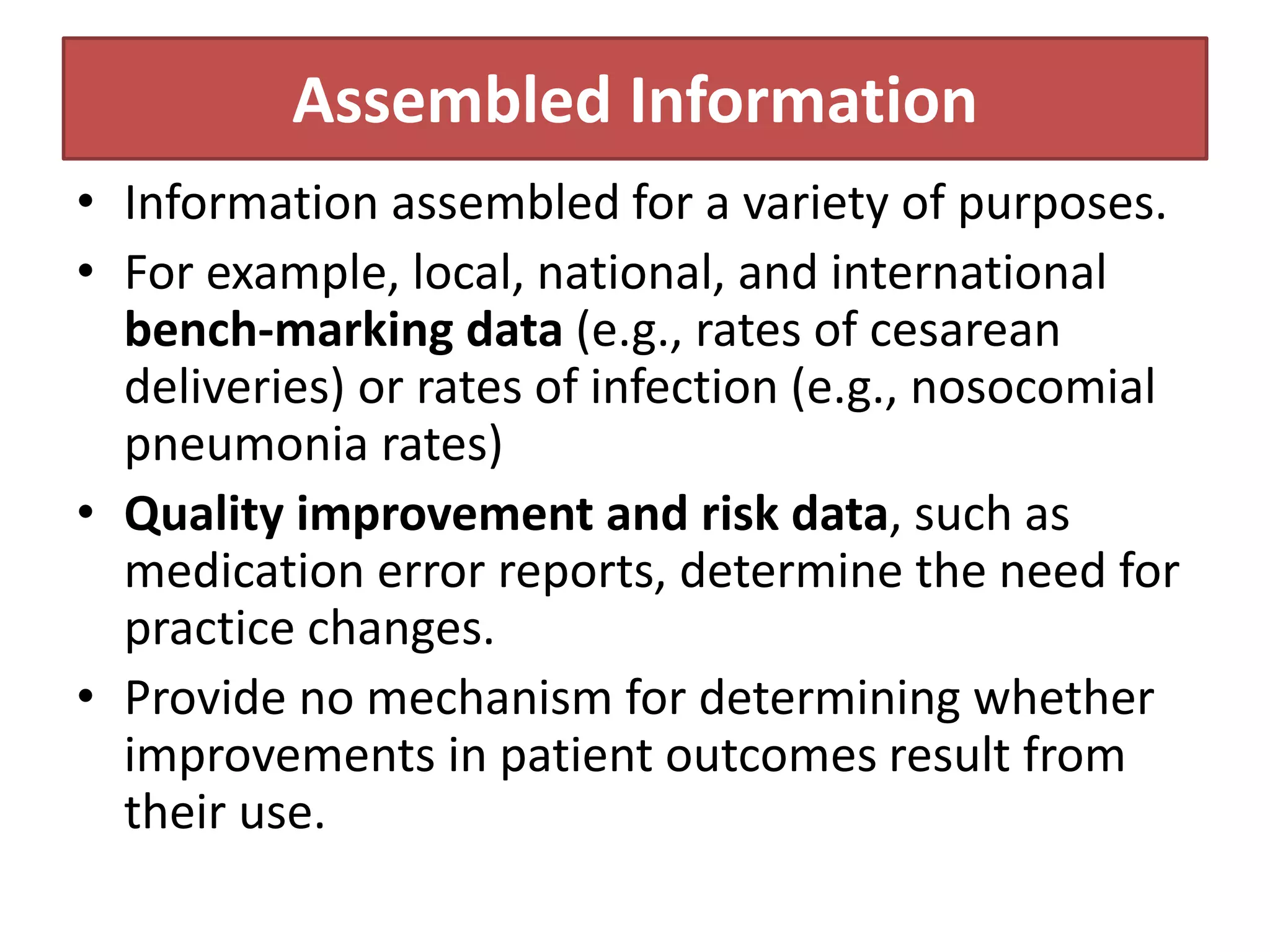 Assembled Information

• Information assembled for a variety of purposes.
• For example, local, national, and international bench-marking data (e.g., rates of cesarean deliveries) or rates of infection (e.g., nosocomial pneumonia rates)
• Quality improvement and risk data, such as medication error reports, determine the need for practice changes.
• Provide no mechanism for determining whether improvements in patient outcomes result from their use.